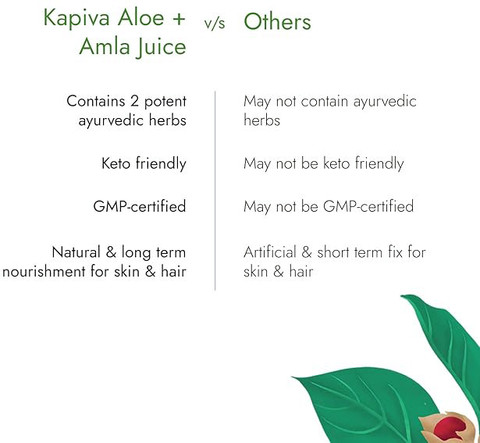 | Kapiva Aloe + Amla Juice | v/s | Others |
|---|---|---|
| Contains 2 potent ayurvedic herbs | | May not contain ayurvedic herbs |
| Keto friendly | | May not be keto friendly |
| GMP-certified | | May not be GMP-certified |
| Natural & long term nourishment for skin & hair | | Artificial & short term fix for skin & hair |